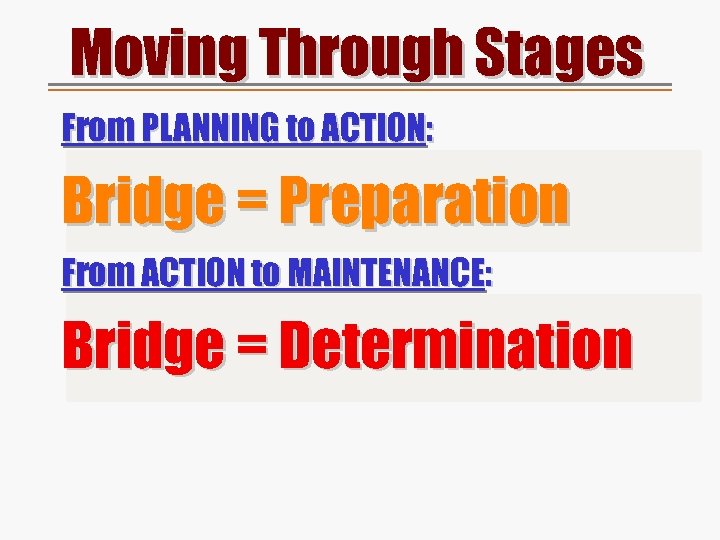 Moving Through Stages

From PLANNING to ACTION:

Bridge = Preparation

From ACTION to MAINTENANCE:

Bridge = Determination